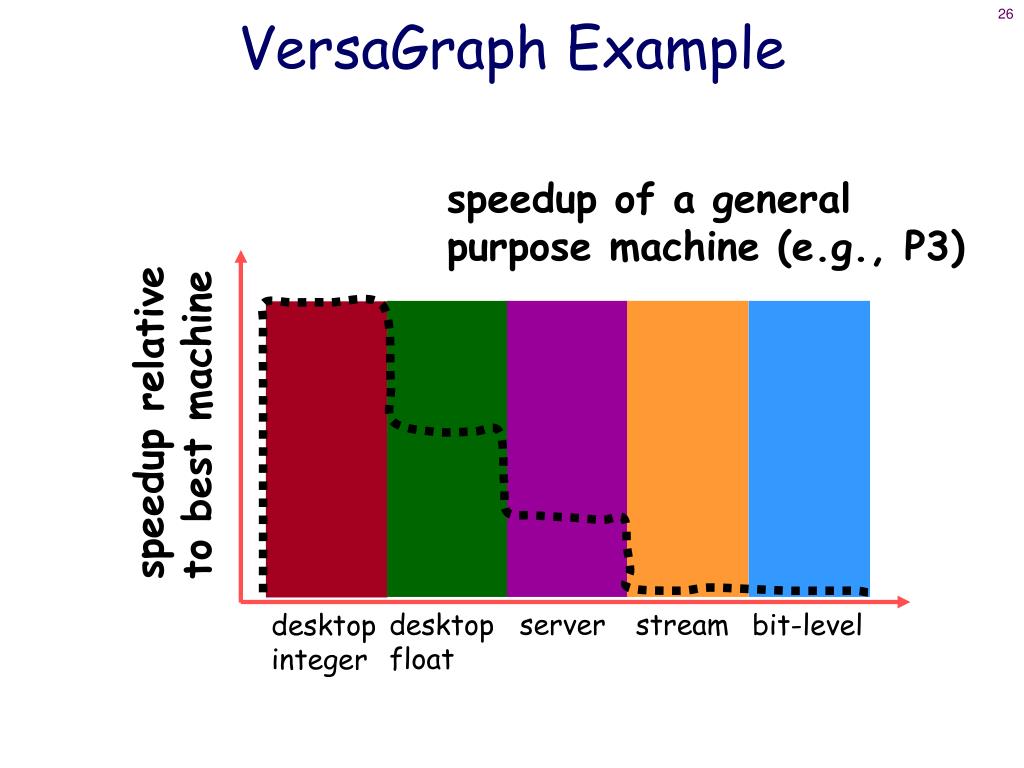 26

VersaGraph Example

speedup of a general purpose machine (e.g., P3)

speedup relative to best machine

desktop integer

desktop float

server

stream

bit-level